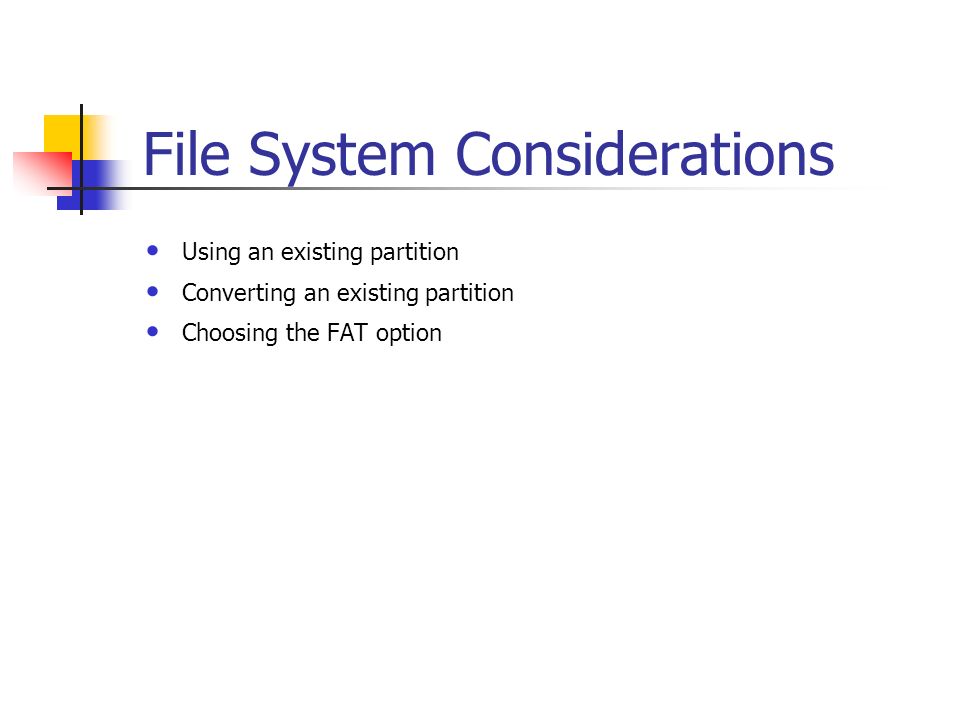 File System Considerations

- Using an existing partition
- Converting an existing partition
- Choosing the FAT option